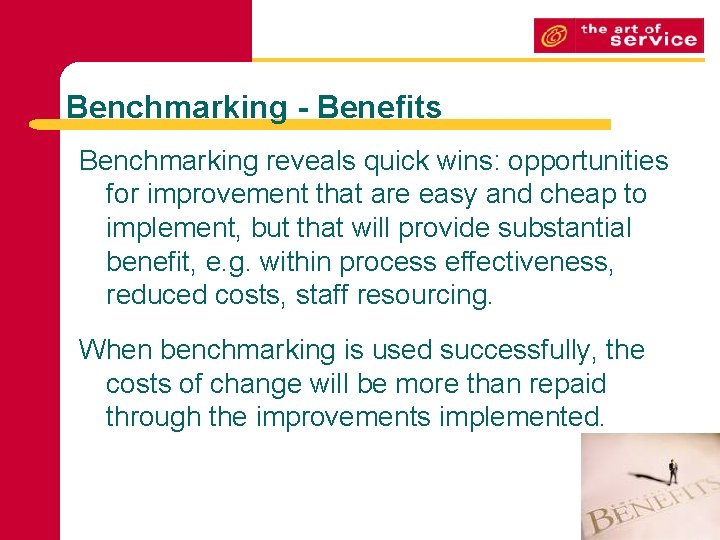 the art of service

Benchmarking - Benefits

Benchmarking reveals quick wins: opportunities for improvement that are easy and cheap to implement, but that will provide substantial benefit, e.g. within process effectiveness, reduced costs, staff resourcing.

When benchmarking is used successfully, the costs of change will be more than repaid through the improvements implemented.

BENEFITS